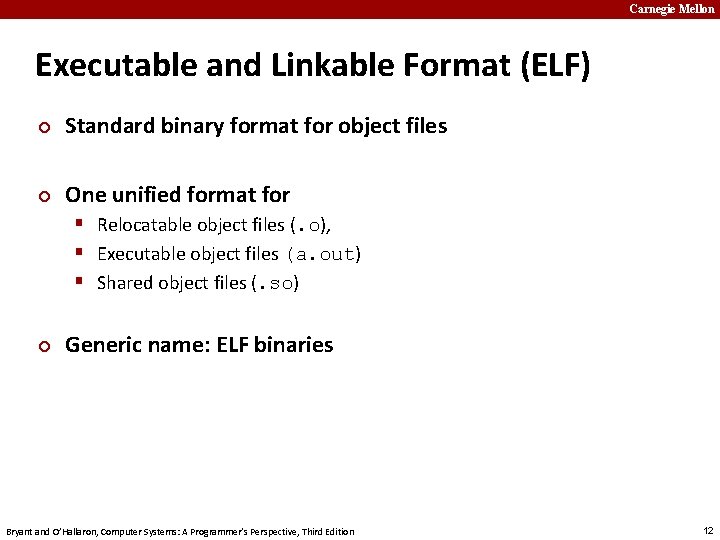 Carnegie Mellon

Executable and Linkable Format (ELF)

Standard binary format for object files

One unified format for

Relocatable object files (.o),

Executable object files (a.out)

Shared object files (.so)

Generic name: ELF binaries

Bryant and O'Hallaron, Computer Systems: A Programmer's Perspective, Third Edition

12